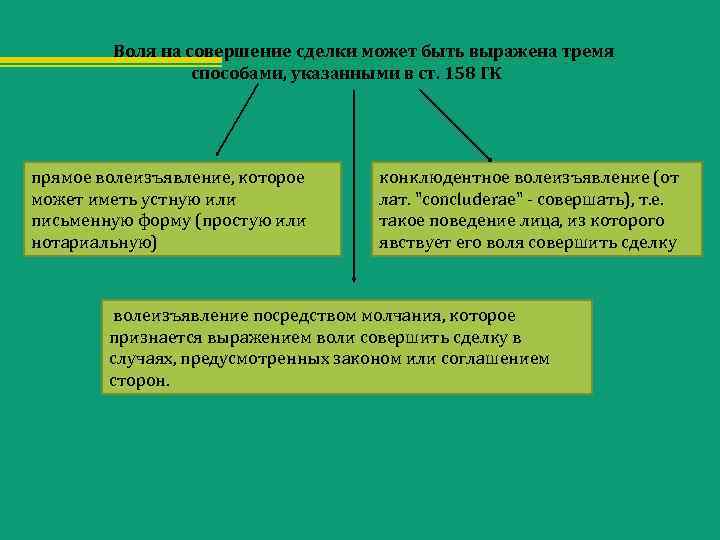 Воля на совершение сделки может быть выражена тремя способами, указанными в ст. 158 ГК

прямое волеизъявление, которое может иметь устную или письменную форму (простую или нотариальную)

конклюдентное волеизъявление (от лат. "concluderae" - совершать), т.е. такое поведение лица, из которого явствует его воля совершить сделку

волеизъявление посредством молчания, которое признается выражением воли совершить сделку в случаях, предусмотренных законом или соглашением сторон.